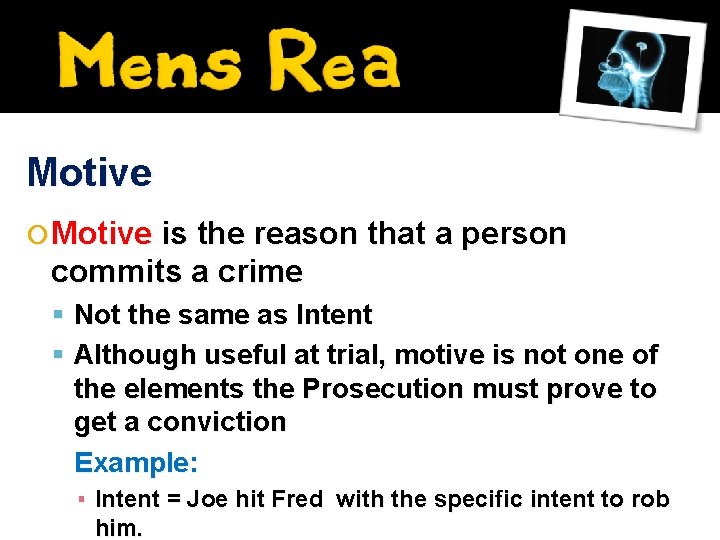 Mens Rea

Motive

Motive is the reason that a person commits a crime

Not the same as Intent

Although useful at trial, motive is not one of the elements the Prosecution must prove to get a conviction

Example:

Intent = Joe hit Fred with the specific intent to rob him.